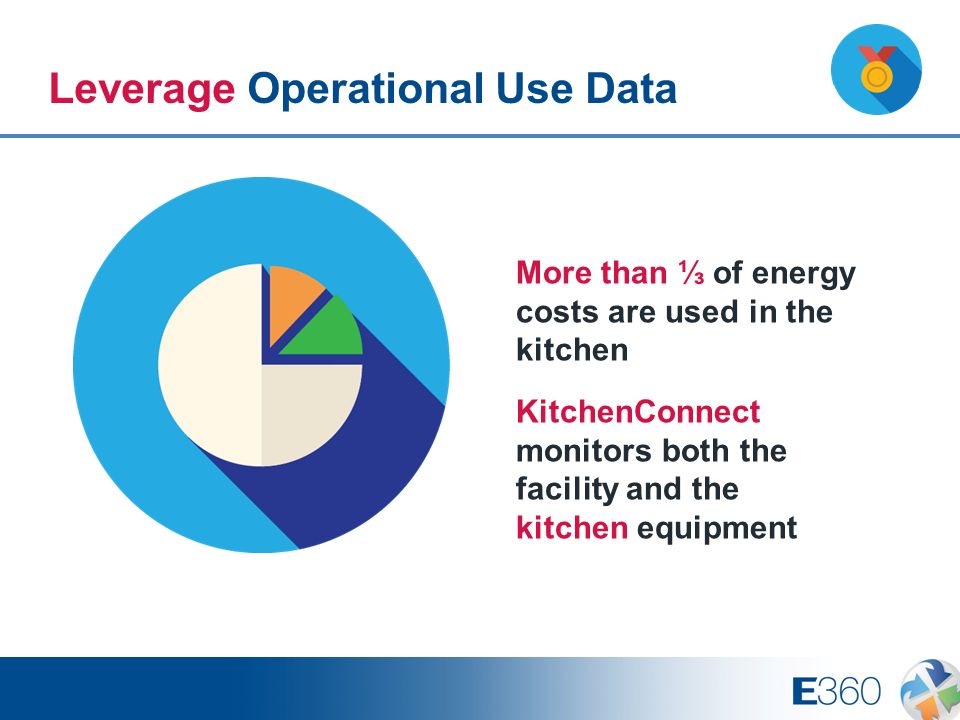 Leverage Operational Use Data

More than ⅓ of energy costs are used in the kitchen

KitchenConnect monitors both the facility and the kitchen equipment

E360